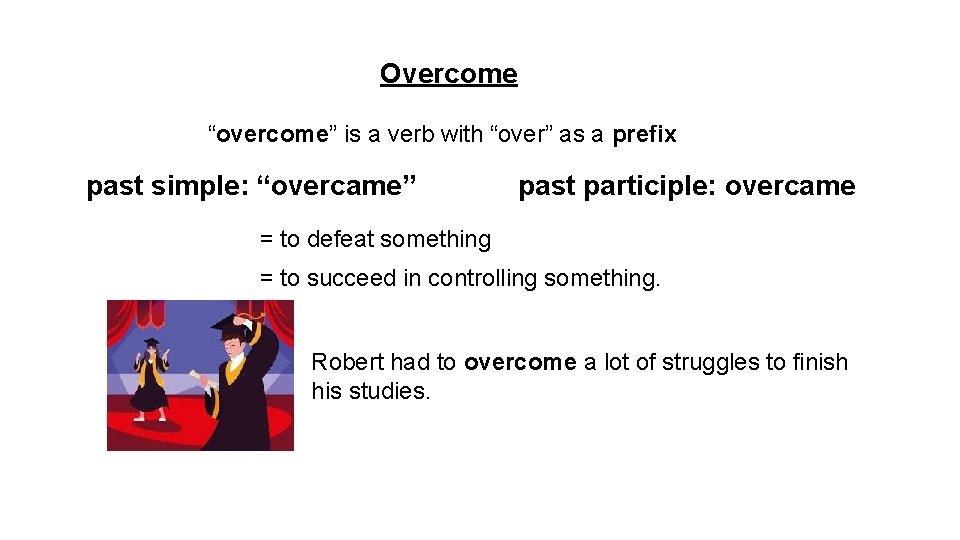 Overcome

“overcome” is a verb with “over” as a prefix

past simple: “overcame”

past participle: overcame

= to defeat something

= to succeed in controlling something.

Robert had to overcome a lot of struggles to finish his studies.